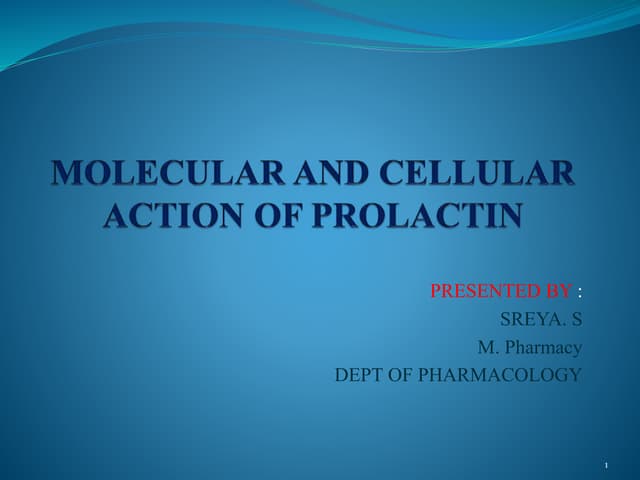 MOLECULAR AND CELLULAR ACTION OF PROLACTIN

PRESENTED BY :
SREYA. S
M. Pharmacy
DEPT OF PHARMACOLOGY

1